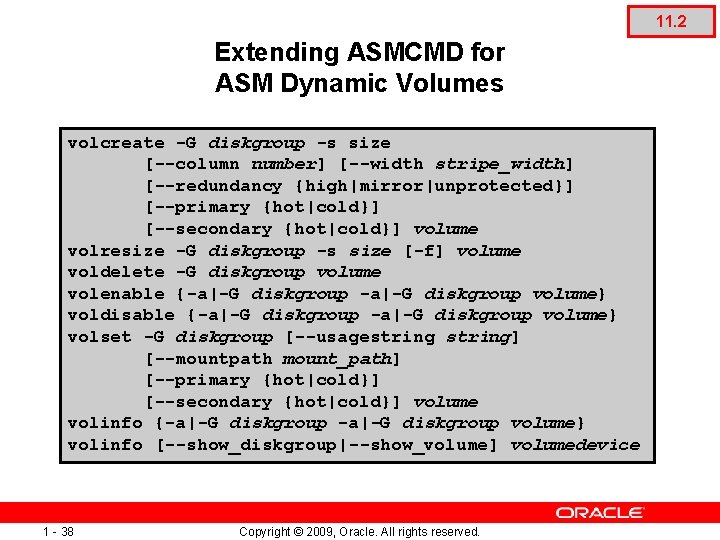 11.2

Extending ASMCMD for ASM Dynamic Volumes

volcreate -G diskgroup -s size
        [--column number] [--width stripe_width]
        [--redundancy {high|mirror|unprotected}]
        [--primary {hot|cold}]
        [--secondary {hot|cold}] volume
volresize -G diskgroup -s size [-f] volume
voldelete -G diskgroup volume
volenable {-a|-G diskgroup -a|-G diskgroup volume}
voldisable {-a|-G diskgroup -a|-G diskgroup volume}
volset -G diskgroup [--usagestring string]
        [--mountpath mount_path]
        [--primary {hot|cold}]
        [--secondary {hot|cold}] volume
volinfo {-a|-G diskgroup -a|-G diskgroup volume}
volinfo [--show_diskgroup|--show_volume] volumedevice

ORACLE

1 - 38

Copyright © 2009, Oracle. All rights reserved.